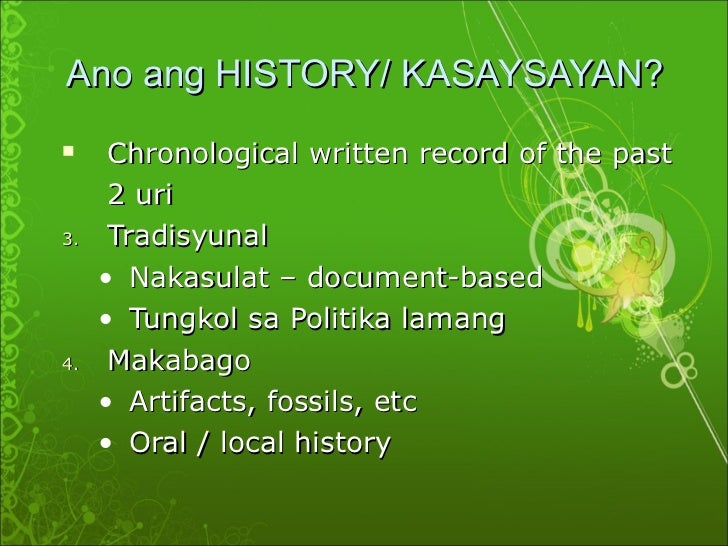 Ano ang HISTORY/ KASAYSAYAN?

▪ Chronological written record of the past
2 uri

3. Tradisyunal
• Nakasulat – document-based
• Tungkol sa Politika lamang

4. Makabago
• Artifacts, fossils, etc
• Oral / local history